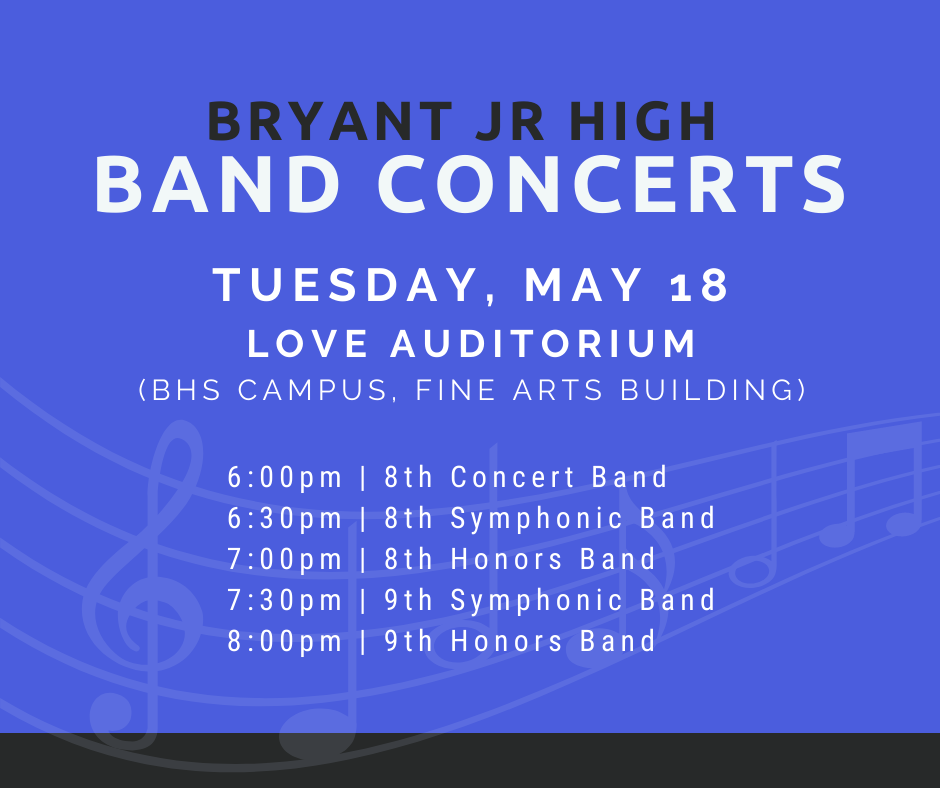 BRYANT JR HIGH
BAND CONCERTS

TUESDAY, MAY 18
LOVE AUDITORIUM
(BHS CAMPUS, FINE ARTS BUILDING)

6:00pm | 8th Concert Band
6:30pm | 8th Symphonic Band
7:00pm | 8th Honors Band
7:30pm | 9th Symphonic Band
8:00pm | 9th Honors Band